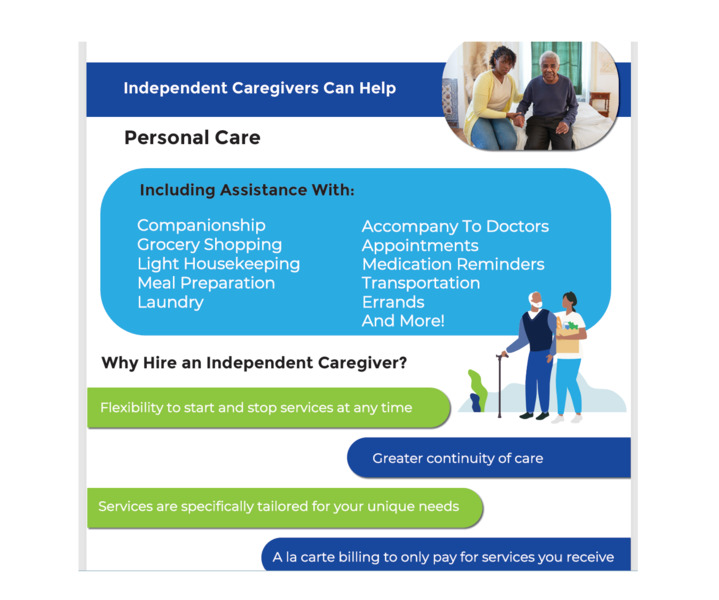 Independent Caregivers Can Help

Personal Care

Including Assistance With:

Companionship
Grocery Shopping
Light Housekeeping
Meal Preparation
Laundry

Accompany To Doctors Appointments
Medication Reminders
Transportation
Errands
And More!

Why Hire an Independent Caregiver?

Flexibility to start and stop services at any time

Greater continuity of care

Services are specifically tailored for your unique needs

A la carte billing to only pay for services you receive